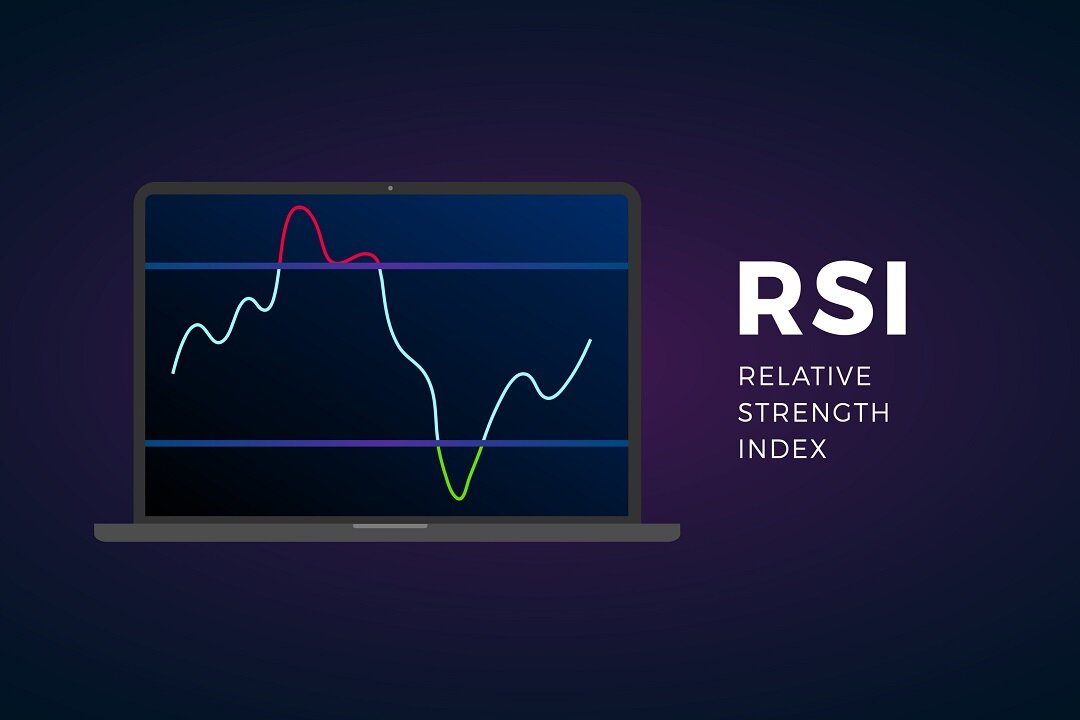 RSI

RELATIVE STRENGTH INDEX